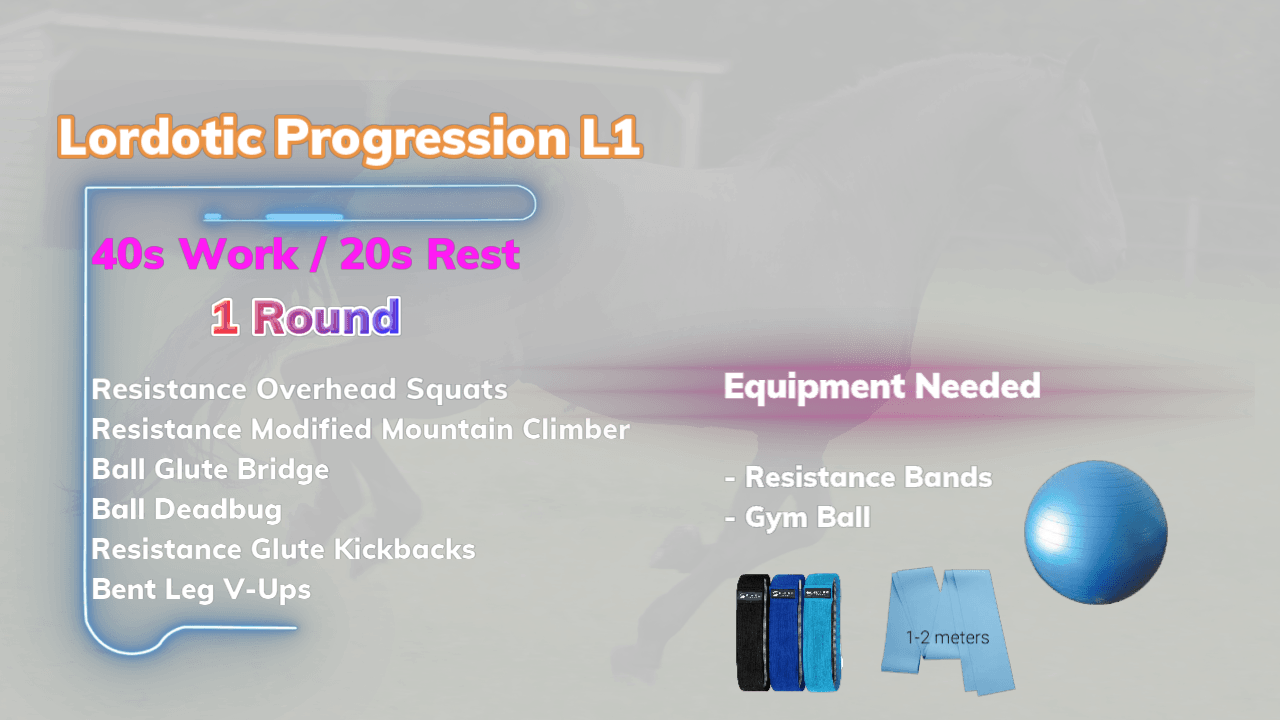 Lordotic Progression L1

40s Work / 20s Rest

1 Round

Resistance Overhead Squats
Resistance Modified Mountain Climber
Ball Glute Bridge
Ball Deadbug
Resistance Glute Kickbacks
Bent Leg V-Ups

Equipment Needed

- Resistance Bands
- Gym Ball

1-2 meters